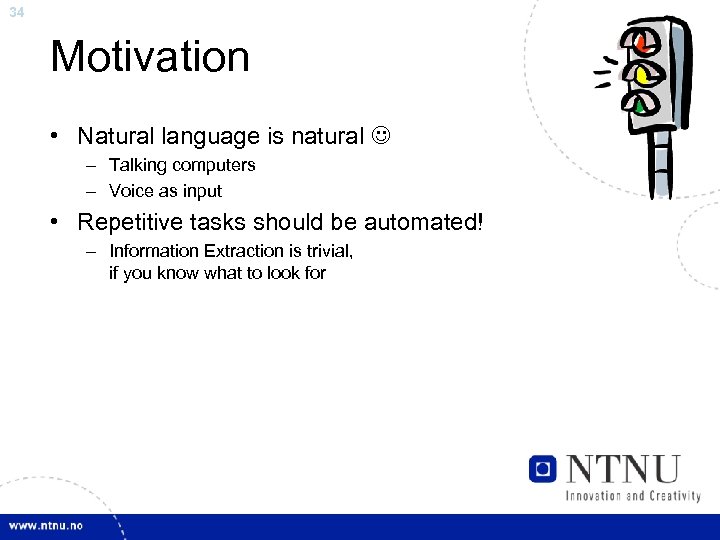 34

Motivation

• Natural language is natural ☺
– Talking computers
– Voice as input

• Repetitive tasks should be automated!
– Information Extraction is trivial, if you know what to look for

NTNU
Innovation and Creativity

www.ntnu.no